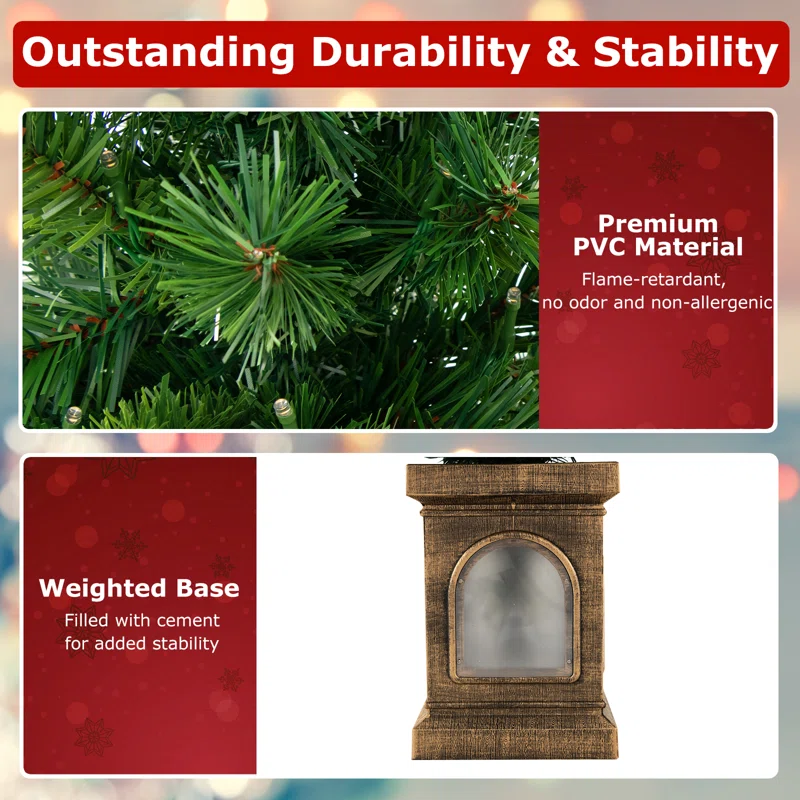 Outstanding Durability & Stability

Premium PVC Material
Flame-retardant, no odor and non-allergenic

Weighted Base
Filled with cement for added stability